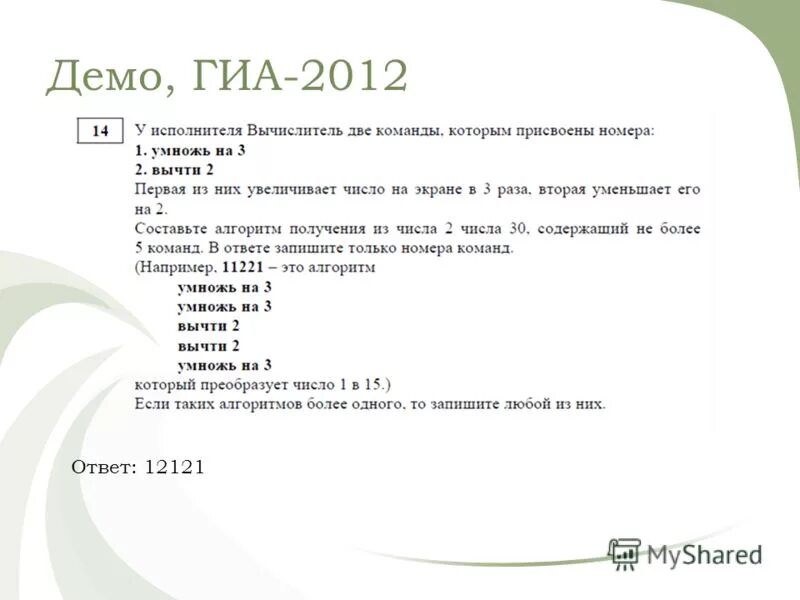 Демо, ГИА-2012

14

У исполнителя Вычислитель две команды, которым присвоены номера:
1. умножь на 3
2. вычти 2
Первая из них увеличивает число на экране в 3 раза, вторая уменьшает его на 2.
Составьте алгоритм получения из числа 2 числа 30, содержащий не более 5 команд. В ответе запишите только номера команд.
(Например, 11221 – это алгоритм
умножь на 3
умножь на 3
вычти 2
вычти 2
умножь на 3
который преобразует число 1 в 15.)
Если таких алгоритмов более одного, то запишите любой из них.

Ответ: 12121

MyShared